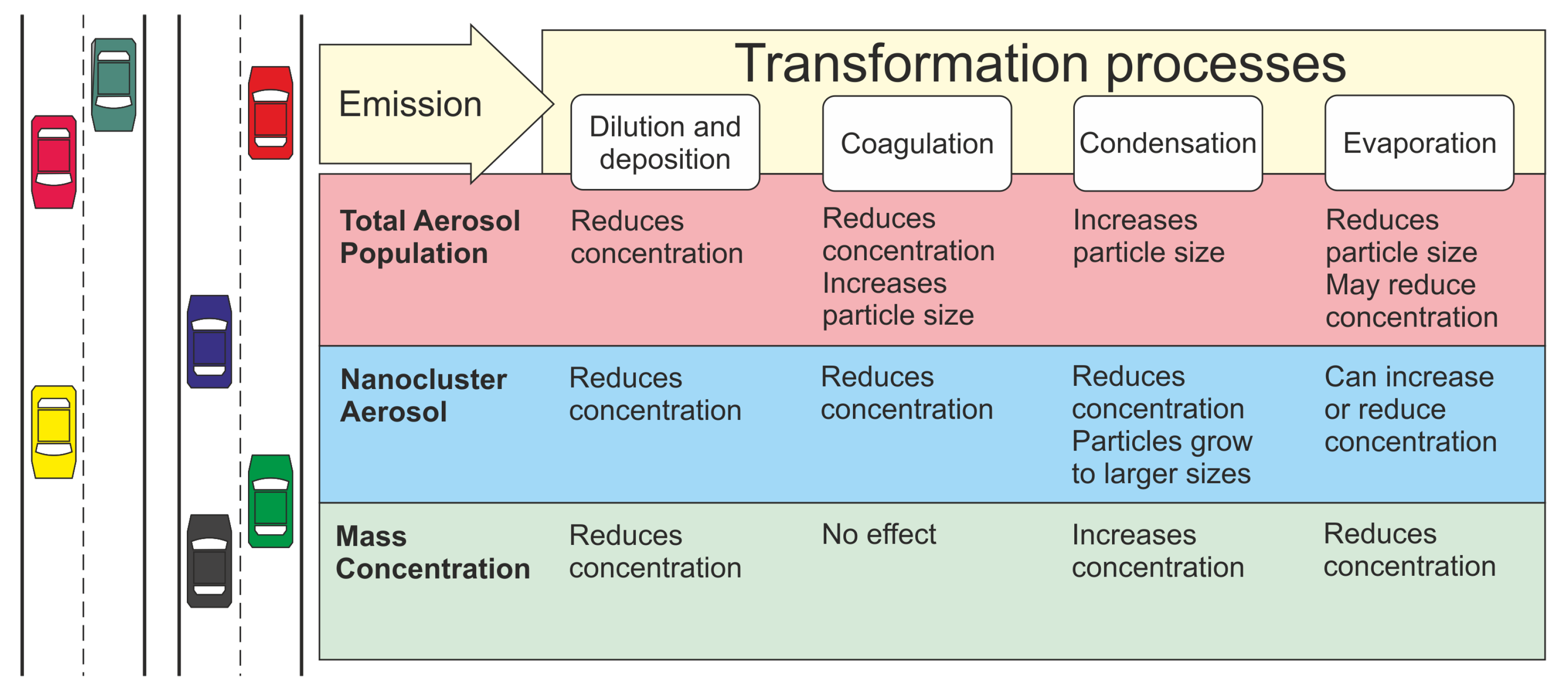 Emission

Transformation processes

| | Dilution and deposition | Coagulation | Condensation | Evaporation |
|---|---|---|---|---|
| **Total Aerosol Population** | Reduces concentration | Reduces concentration Increases particle size | Increases particle size | Reduces particle size May reduce concentration |
| **Nanocluster Aerosol** | Reduces concentration | Reduces concentration | Reduces concentration Particles grow to larger sizes | Can increase or reduce concentration |
| **Mass Concentration** | Reduces concentration | No effect | Increases concentration | Reduces concentration |